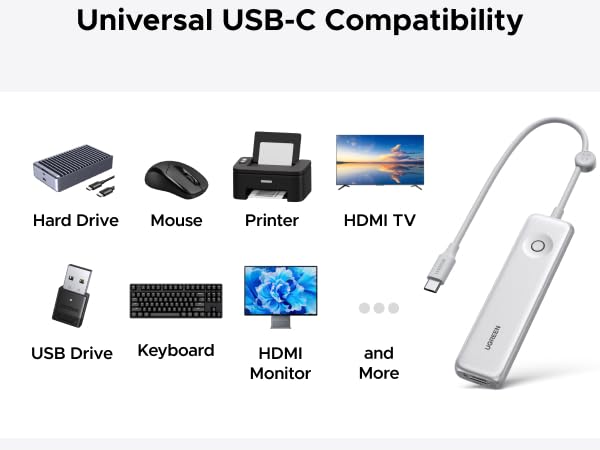 Universal USB-C Compatibility

Hard Drive

Mouse

Printer

HDMI TV

USB Drive

Keyboard

HDMI Monitor

and More

UGREEN